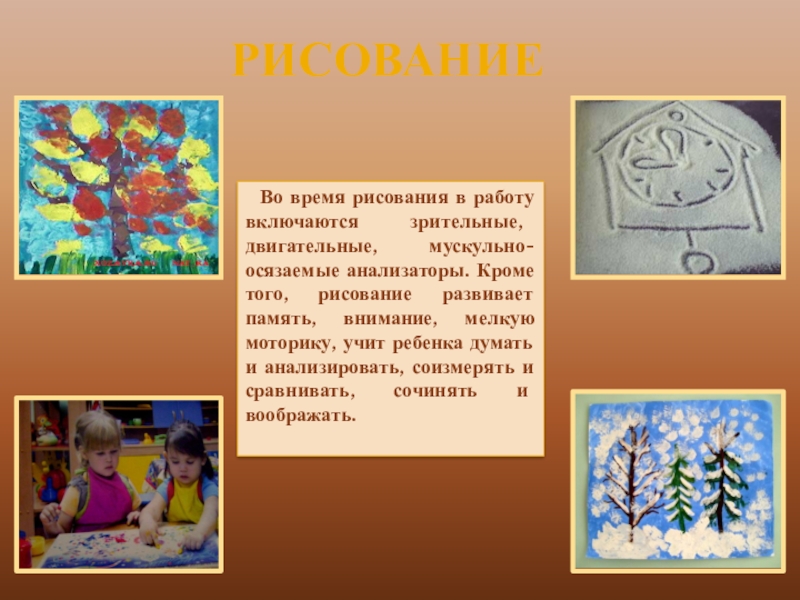 РИСОВАНИЕ

Во время рисования в работу включаются зрительные, двигательные, мускульно-осязаемые анализаторы. Кроме того, рисование развивает память, внимание, мелкую моторику, учит ребенка думать и анализировать, соизмерять и сравнивать, сочинять и воображать.